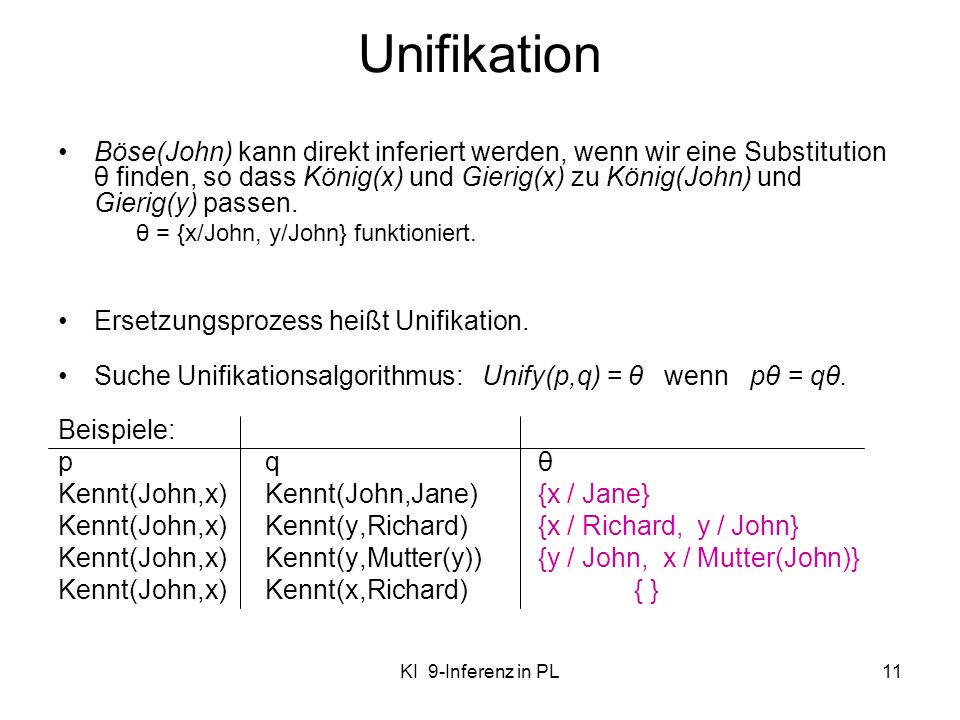 Unifikation

• Böse(John) kann direkt inferiert werden, wenn wir eine Substitution θ finden, so dass König(x) und Gierig(x) zu König(John) und Gierig(y) passen.

θ = {x/John, y/John} funktioniert.

• Ersetzungsprozess heißt Unifikation.

• Suche Unifikationsalgorithmus: Unify(p,q) = θ wenn pθ = qθ.

Beispiele:

| p | q | θ |
|---|---|---|
| Kennt(John,x) | Kennt(John,Jane) | {x / Jane} |
| Kennt(John,x) | Kennt(y,Richard) | {x / Richard, y / John} |
| Kennt(John,x) | Kennt(y,Mutter(y)) | {y / John, x / Mutter(John)} |
| Kennt(John,x) | Kennt(x,Richard) | { } |

KI 9-Inferenz in PL

11